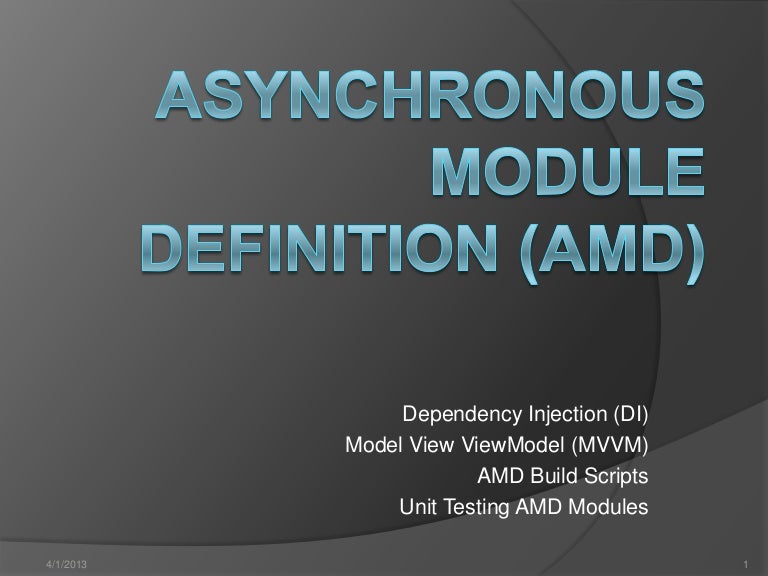 ASYNCHRONOUS MODULE DEFINITION (AMD)

Dependency Injection (DI)
Model View ViewModel (MVVM)
AMD Build Scripts
Unit Testing AMD Modules

4/1/2013

1